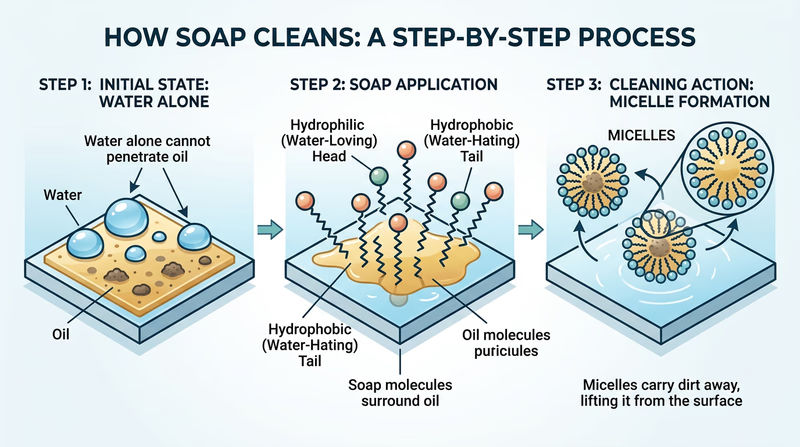 HOW SOAP CLEANS: A STEP-BY-STEP PROCESS

STEP 1: INITIAL STATE: WATER ALONE

Water alone cannot penetrate oil

Water

Oil

STEP 2: SOAP APPLICATION

Hydrophilic (Water-Loving) Head

Hydrophobic (Water-Hating) Tail

Hydrophobic (Water-Hating) Tail

Oil molecules puriciules

Soap molecules surround oil

STEP 3: CLEANING ACTION: MICELLE FORMATION

MICELLES

Micelles carry dirt away, lifting it from the surface